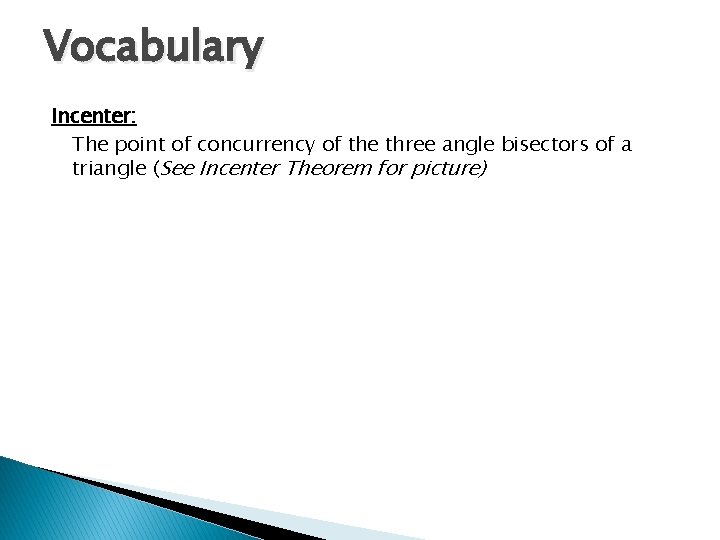 Vocabulary

Incenter:

The point of concurrency of the three angle bisectors of a triangle (See Incenter Theorem for picture)